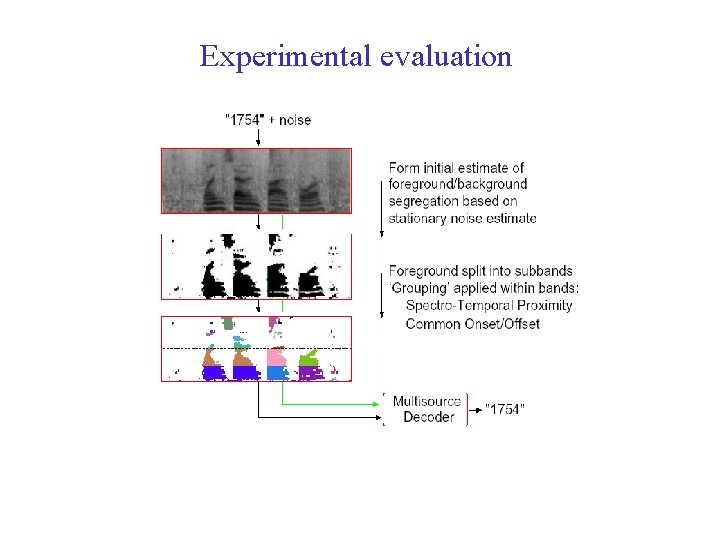 Experimental evaluation

"1754" + noise

Form initial estimate of foreground/background segregation based on stationary noise estimate

Foreground split into subbands 'Grouping' applied within bands:
Spectro-Temporal Proximity
Common Onset/Offset

Multisource Decoder

"1754"